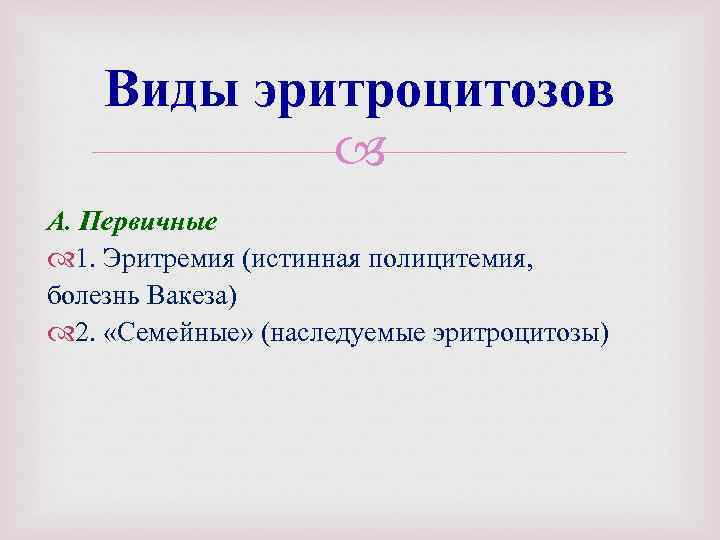 Виды эритроцитозов

А. Первичные

1. Эритремия (истинная полицитемия, болезнь Вакеза)

2. «Семейные» (наследуемые эритроцитозы)